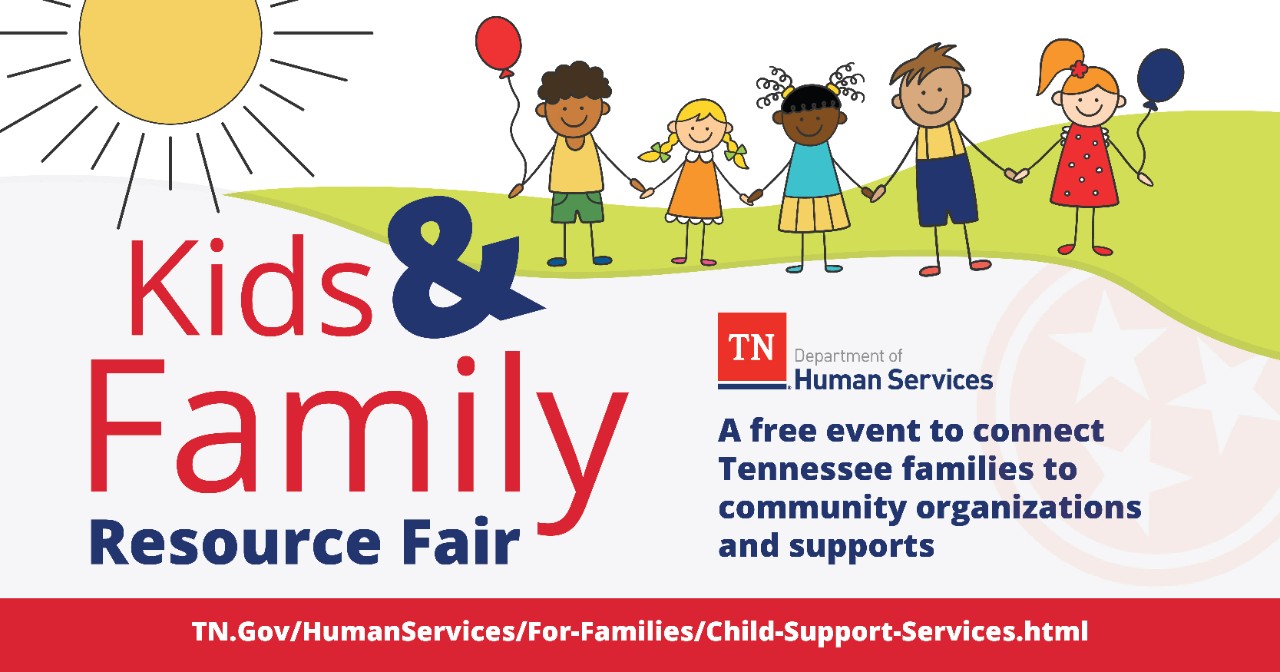 Kids & Family Resource Fair

TN Department of Human Services

A free event to connect Tennessee families to community organizations and supports

TN.Gov/HumanServices/For-Families/Child-Support-Services.html